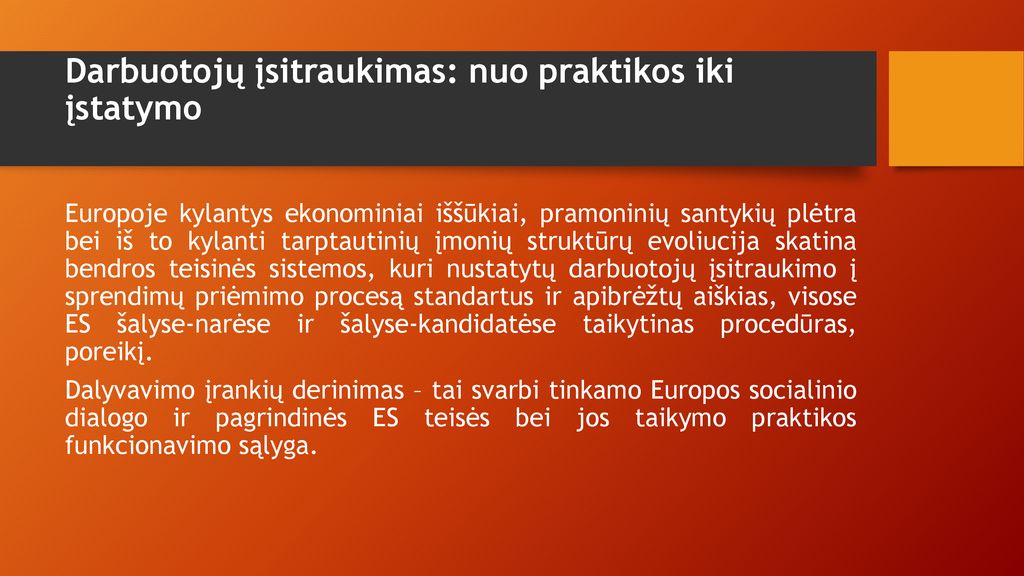 Darbuotojų įsitraukimas: nuo praktikos iki įstatymo

Europoje kylantys ekonominiai iššūkiai, pramoninių santykių plėtra bei iš to kylanti tarptautinių įmonių struktūrų evoliucija skatina bendros teisinės sistemos, kuri nustatytų darbuotojų įsitraukimo į sprendimų priėmimo procesą standartus ir apibrėžtų aiškias, visose ES šalyse-narėse ir šalyse-kandidatėse taikytinas procedūras, poreikį.

Dalyvavimo įrankių derinimas – tai svarbi tinkamo Europos socialinio dialogo ir pagrindinės ES teisės bei jos taikymo praktikos funkcionavimo sąlyga.